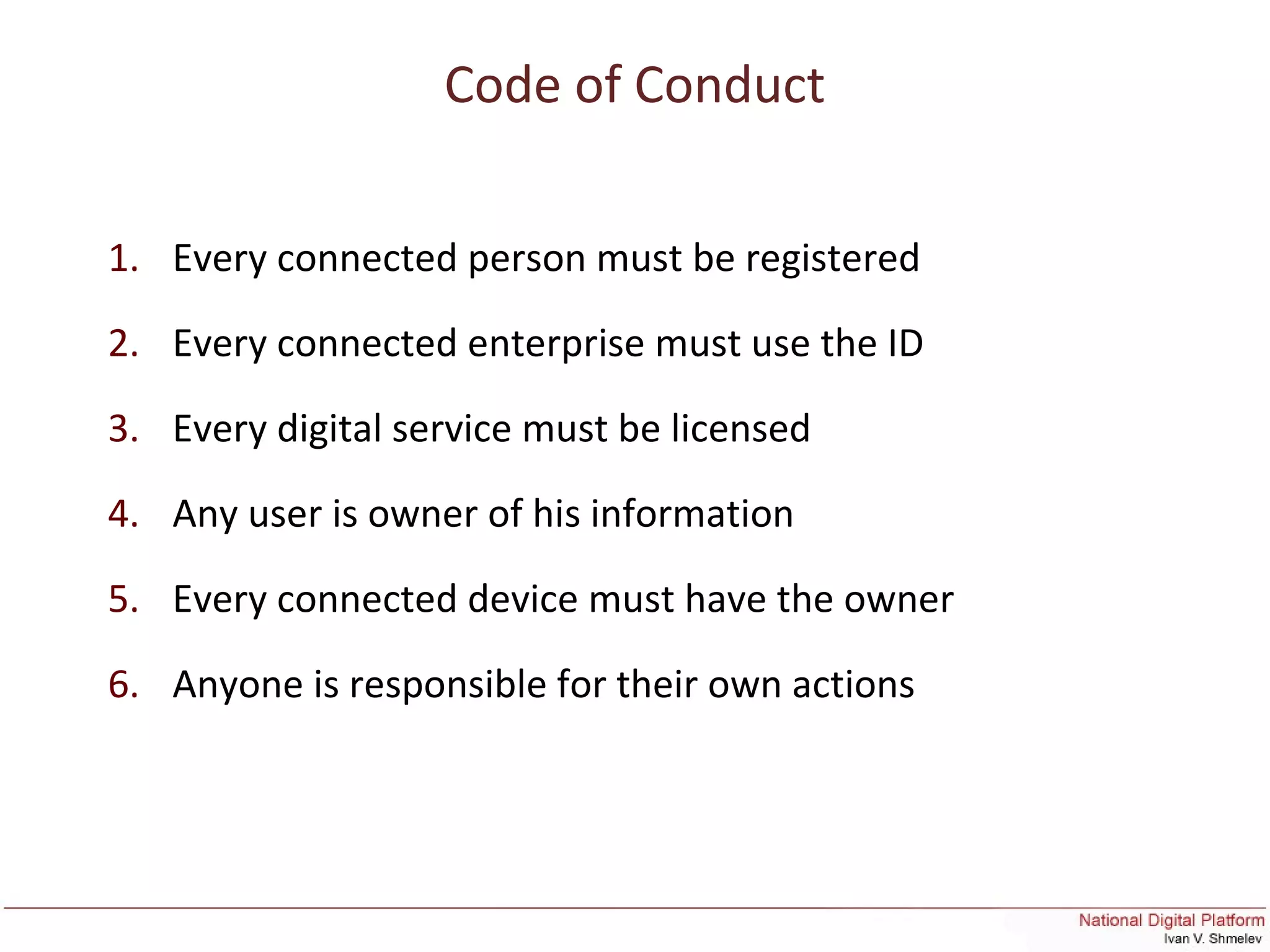 Code of Conduct

1. Every connected person must be registered

2. Every connected enterprise must use the ID

3. Every digital service must be licensed

4. Any user is owner of his information

5. Every connected device must have the owner

6. Anyone is responsible for their own actions

National Digital Platform
Ivan V. Shmelev